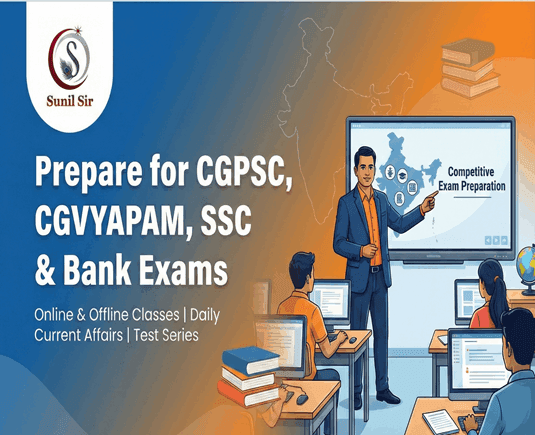 Sunil Sir

Prepare for CGPSC, CGVYAPAM, SSC & Bank Exams

Online & Offline Classes | Daily Current Affairs | Test Series

Competitive Exam Preparation